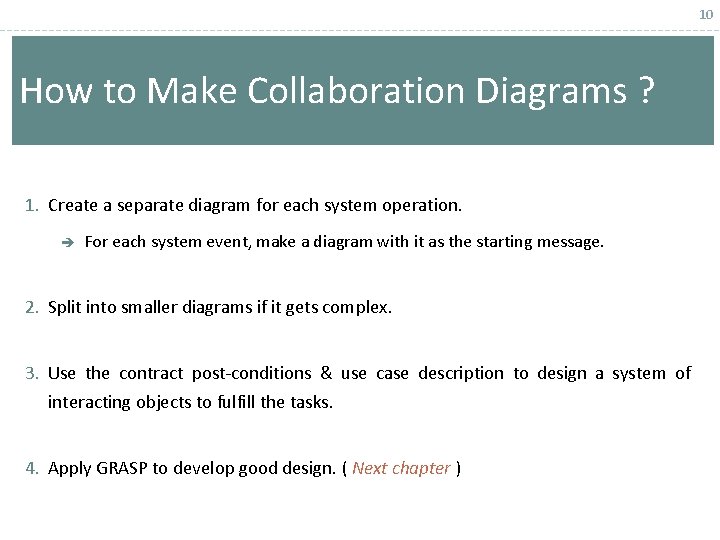 10

How to Make Collaboration Diagrams ?

1. Create a separate diagram for each system operation.

➔ For each system event, make a diagram with it as the starting message.

2. Split into smaller diagrams if it gets complex.

3. Use the contract post-conditions & use case description to design a system of interacting objects to fulfill the tasks.

4. Apply GRASP to develop good design. ( Next chapter )